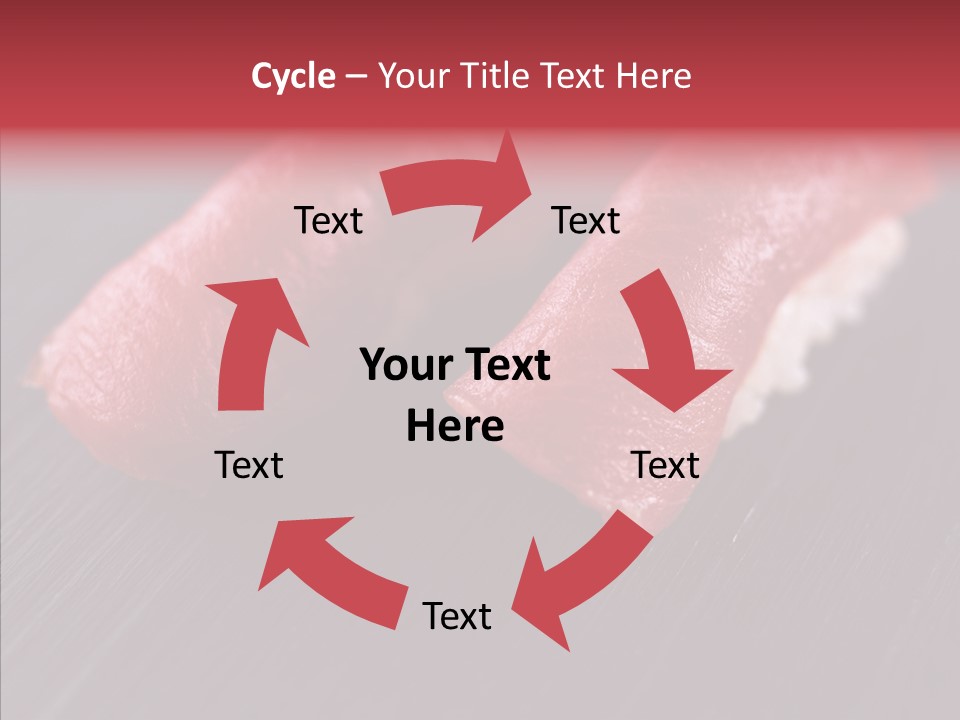 Cycle – Your Title Text Here

Text

Text

Your Text Here

Text

Text

Text